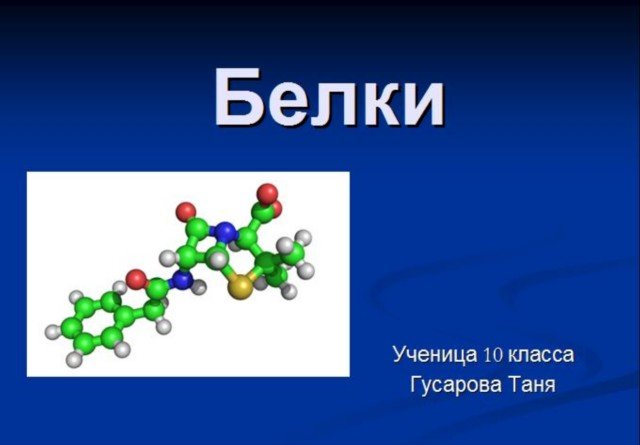 Белки

Ученица 10 класса
Гусарова Таня